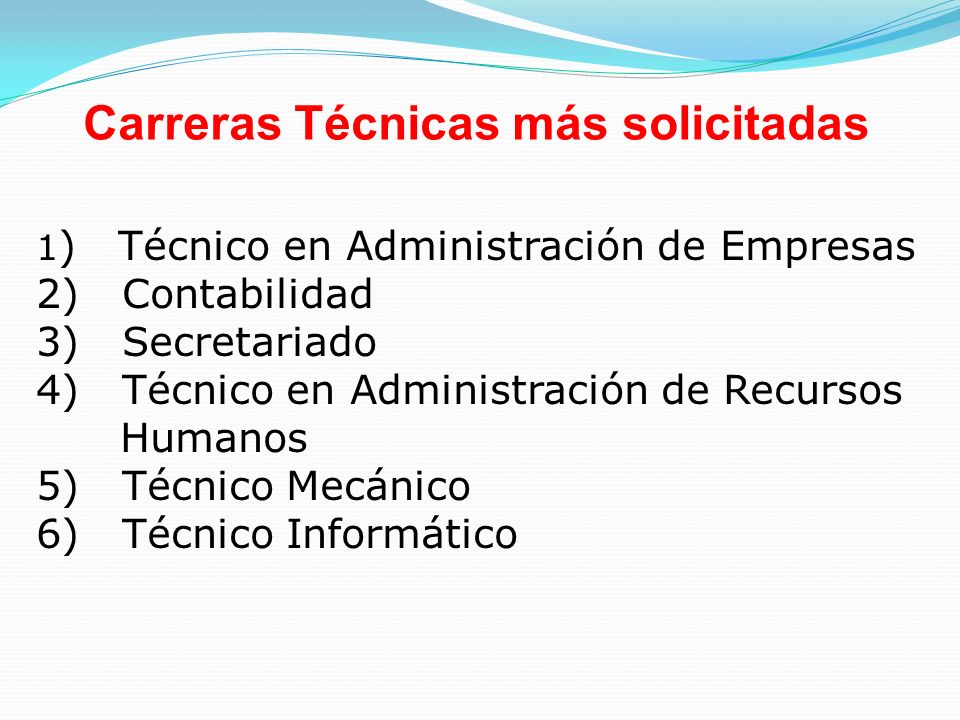 Carreras Técnicas más solicitadas

1) Técnico en Administración de Empresas
2) Contabilidad
3) Secretariado
4) Técnico en Administración de Recursos Humanos
5) Técnico Mecánico
6) Técnico Informático